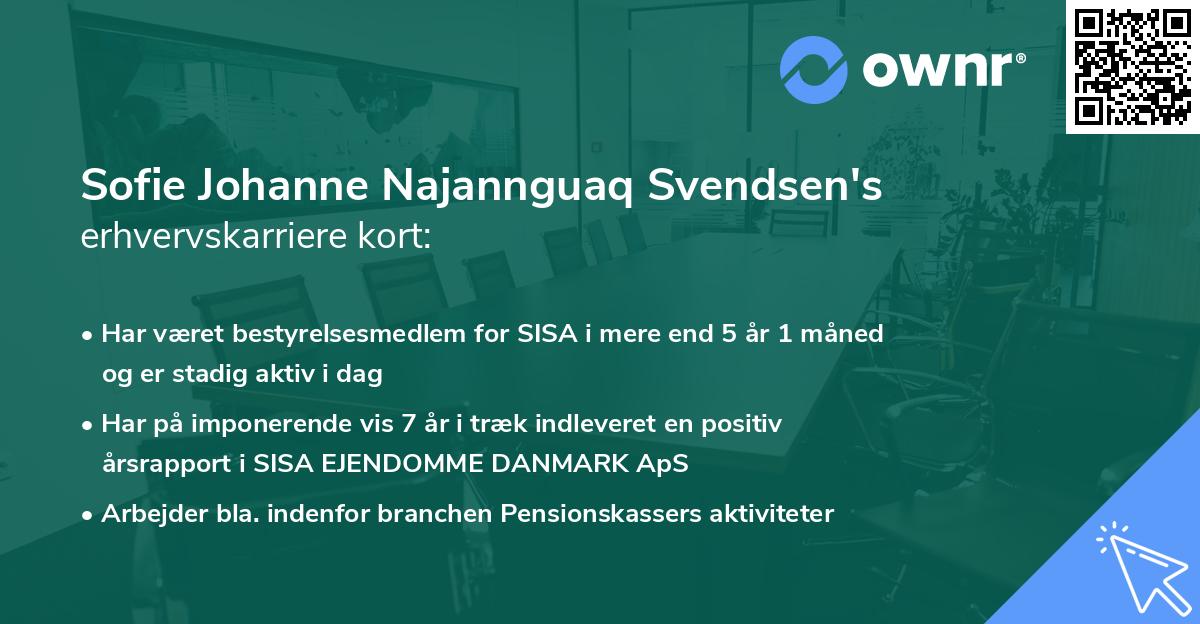 ownr®

Sofie Johanne Najannguaq Svendsen's erhvervskarriere kort:

• Har været bestyrelsesmedlem for SISA i mere end 5 år 1 måned og er stadig aktiv i dag

• Har på imponerende vis 7 år i træk indleveret en positiv årsrapport i SISA EJENDOMME DANMARK ApS

• Arbejder bla. indenfor branchen Pensionskassers aktiviteter